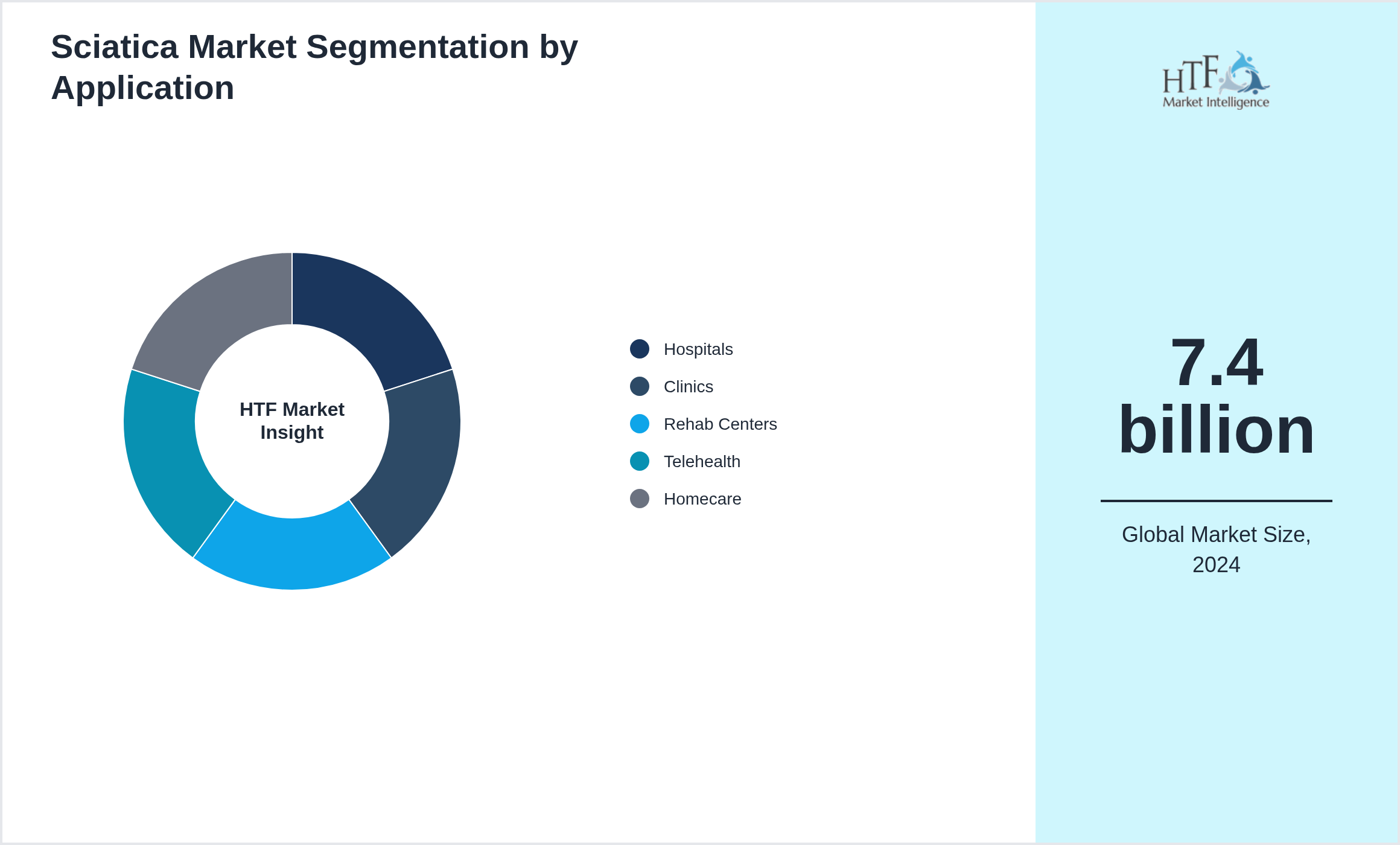 Sciatica Market Segmentation by Application

HTF Market Insight

Hospitals
Clinics
Rehab Centers
Telehealth
Homecare

HTF Market Intelligence

7.4 billion

Global Market Size, 2024